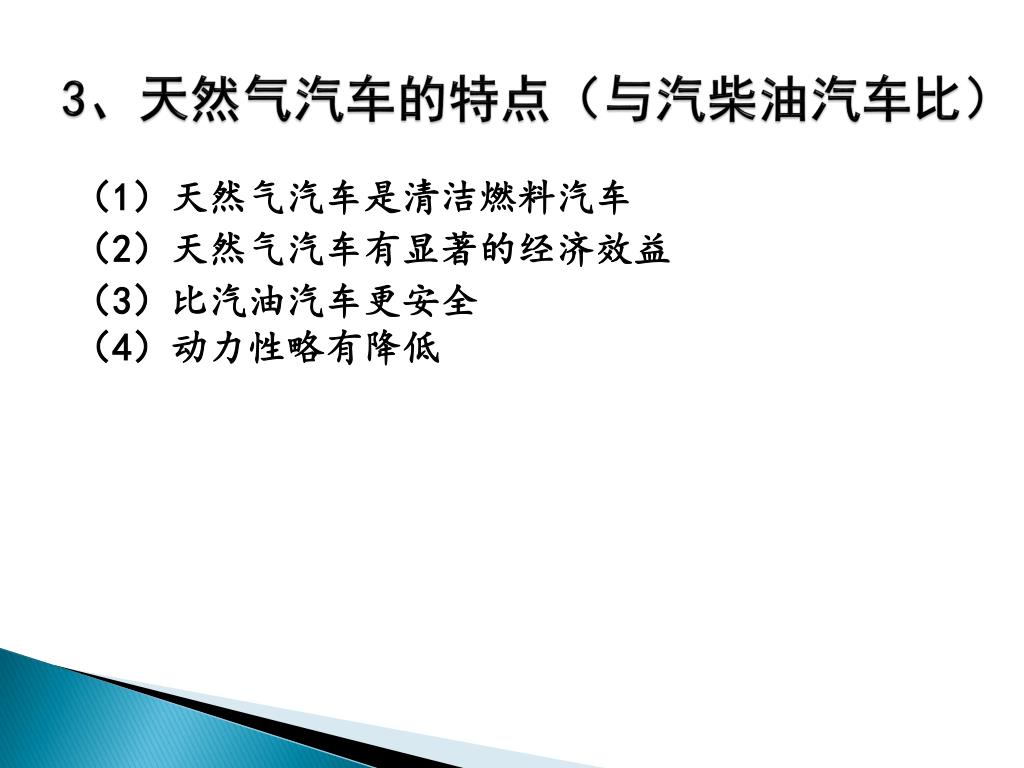 3、天然气汽车的特点（与汽柴油汽车比）

（1）天然气汽车是清洁燃料汽车

（2）天然气汽车有显著的经济效益

（3）比汽油汽车更安全

（4）动力性略有降低